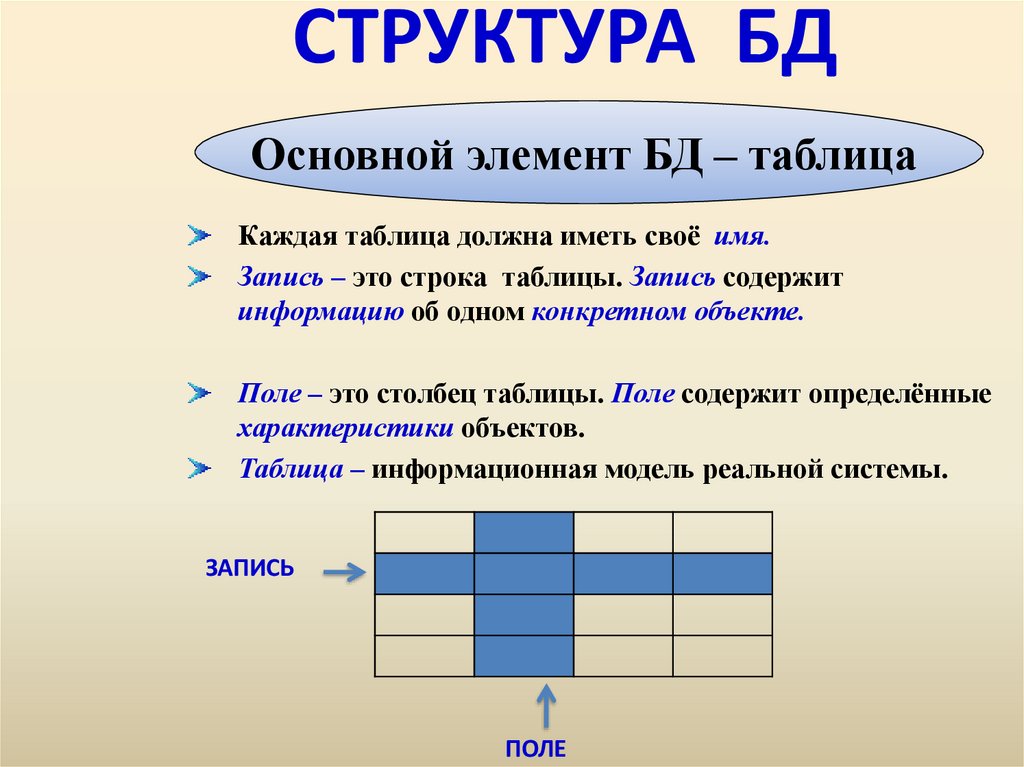 СТРУКТУРА БД

Основной элемент БД – таблица

Каждая таблица должна иметь своё имя.

Запись – это строка таблицы. Запись содержит информацию об одном конкретном объекте.

Поле – это столбец таблицы. Поле содержит определённые характеристики объектов.

Таблица – информационная модель реальной системы.

ЗАПИСЬ

ПОЛЕ